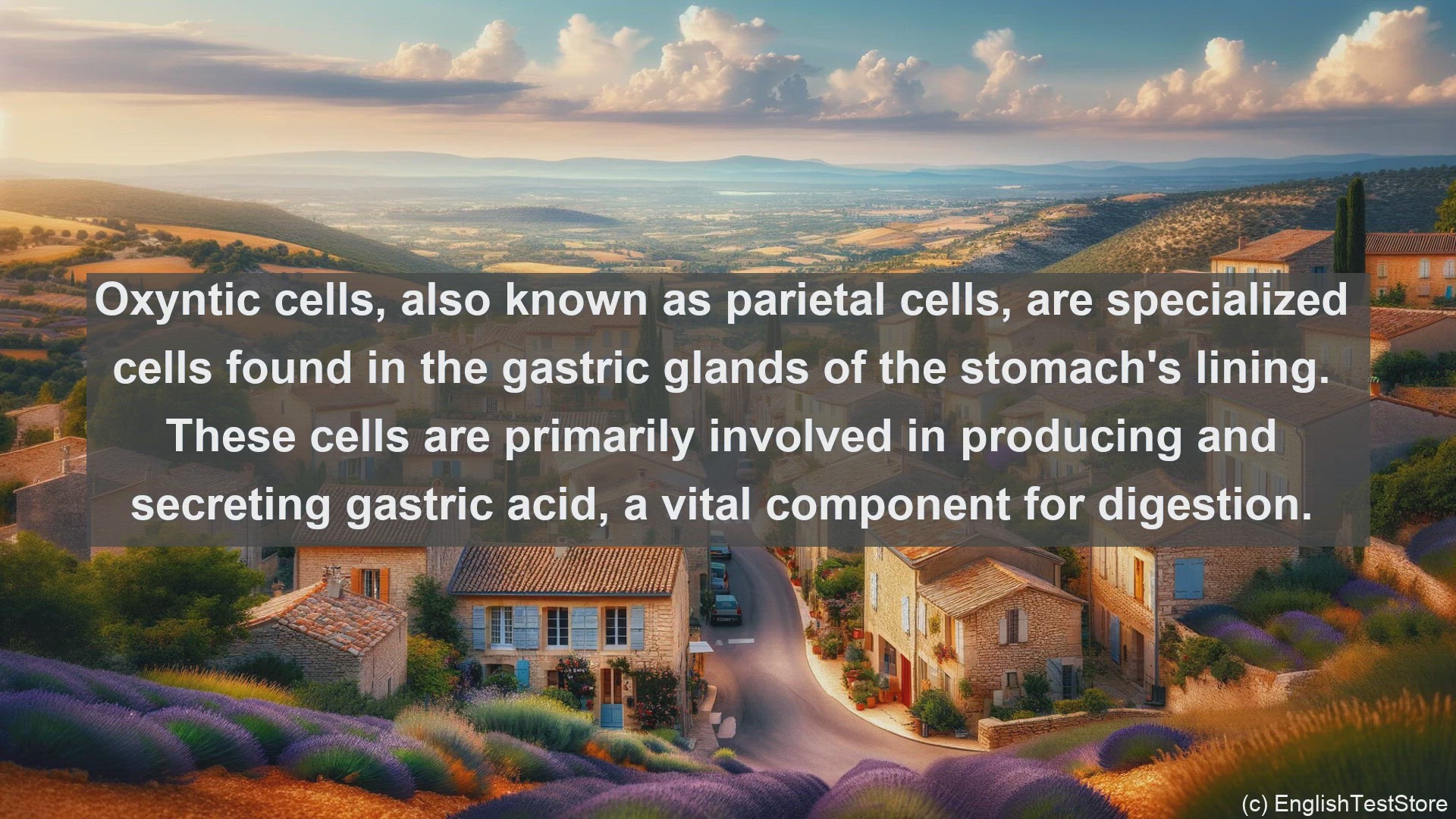 Oxyntic cells, also known as parietal cells, are specialized cells found in the gastric glands of the stomach's lining. These cells are primarily involved in producing and secreting gastric acid, a vital component for digestion.

(c) EnglishTestStore